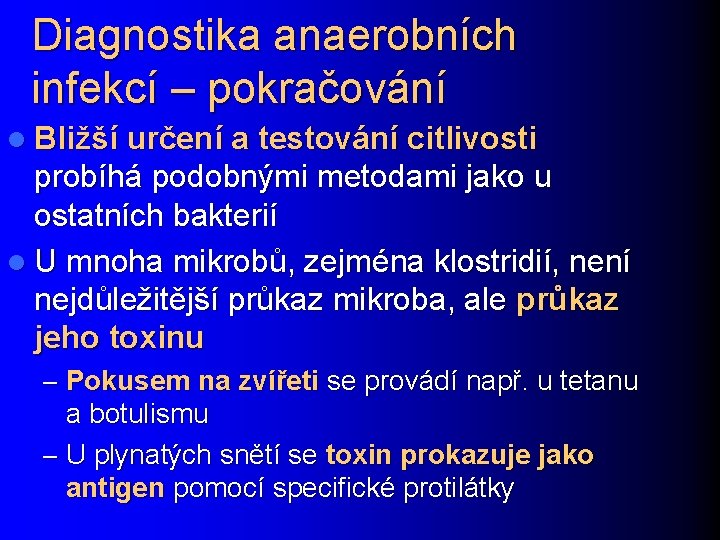 Diagnostika anaerobních infekcí – pokračování

Bližší určení a testování citlivosti probíhá podobnými metodami jako u ostatních bakterií

U mnoha mikrobů, zejména klostridií, není nejdůležitější průkaz mikroba, ale průkaz jeho toxinu

– Pokusem na zvířeti se provádí např. u tetanu a botulismu

– U plynatých snětí se toxin prokazuje jako antigen pomocí specifické protilátky